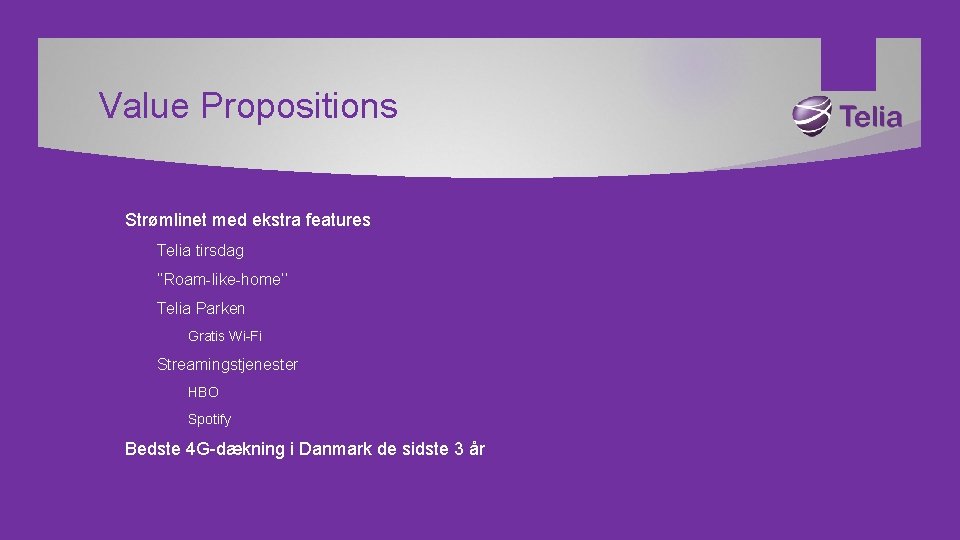 Value Propositions

Telia

Strømlinet med ekstra features

Telia tirsdag

"Roam-like-home"

Telia Parken

Gratis Wi-Fi

Streamingstjenester

HBO

Spotify

Bedste 4G-dækning i Danmark de sidste 3 år